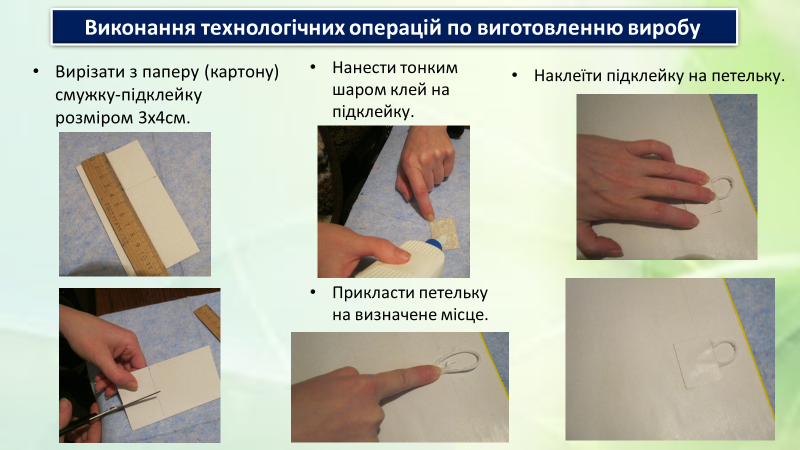 Виконання технологічних операцій по виготовленню виробу

• Вирізати з паперу (картону) смужку-підклейку розміром 3х4см.

• Нанести тонким шаром клей на підклейку.

• Прикласти петельку на визначене місце.

• Наклеїти підклейку на петельку.